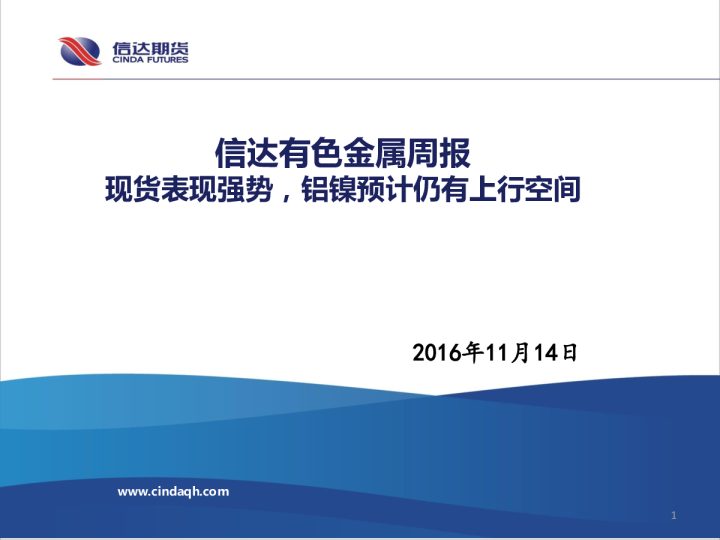 信达期货
CINDA FUTURES

信达有色金属周报
现货表现强势，铝镍预计仍有上行空间

2016年11月14日

www.cindaqh.com

1